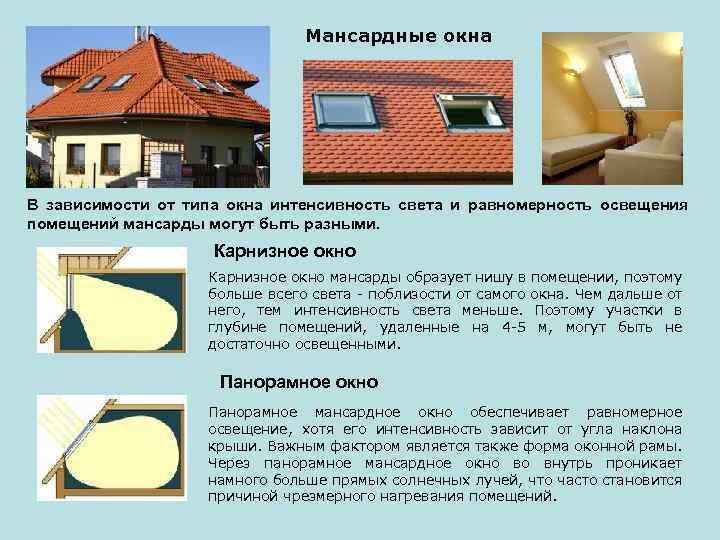 Мансардные окна

В зависимости от типа окна интенсивность света и равномерность освещения помещений мансарды могут быть разными.

Карнизное окно

Карнизное окно мансарды образует нишу в помещении, поэтому больше всего света - поблизости от самого окна. Чем дальше от него, тем интенсивность света меньше. Поэтому участки в глубине помещений, удаленные на 4-5 м, могут быть не достаточно освещенными.

Панорамное окно

Панорамное мансардное окно обеспечивает равномерное освещение, хотя его интенсивность зависит от угла наклона крыши. Важным фактором является также форма оконной рамы. Через панорамное мансардное окно во внутрь проникает намного больше прямых солнечных лучей, что часто становится причиной чрезмерного нагревания помещений.